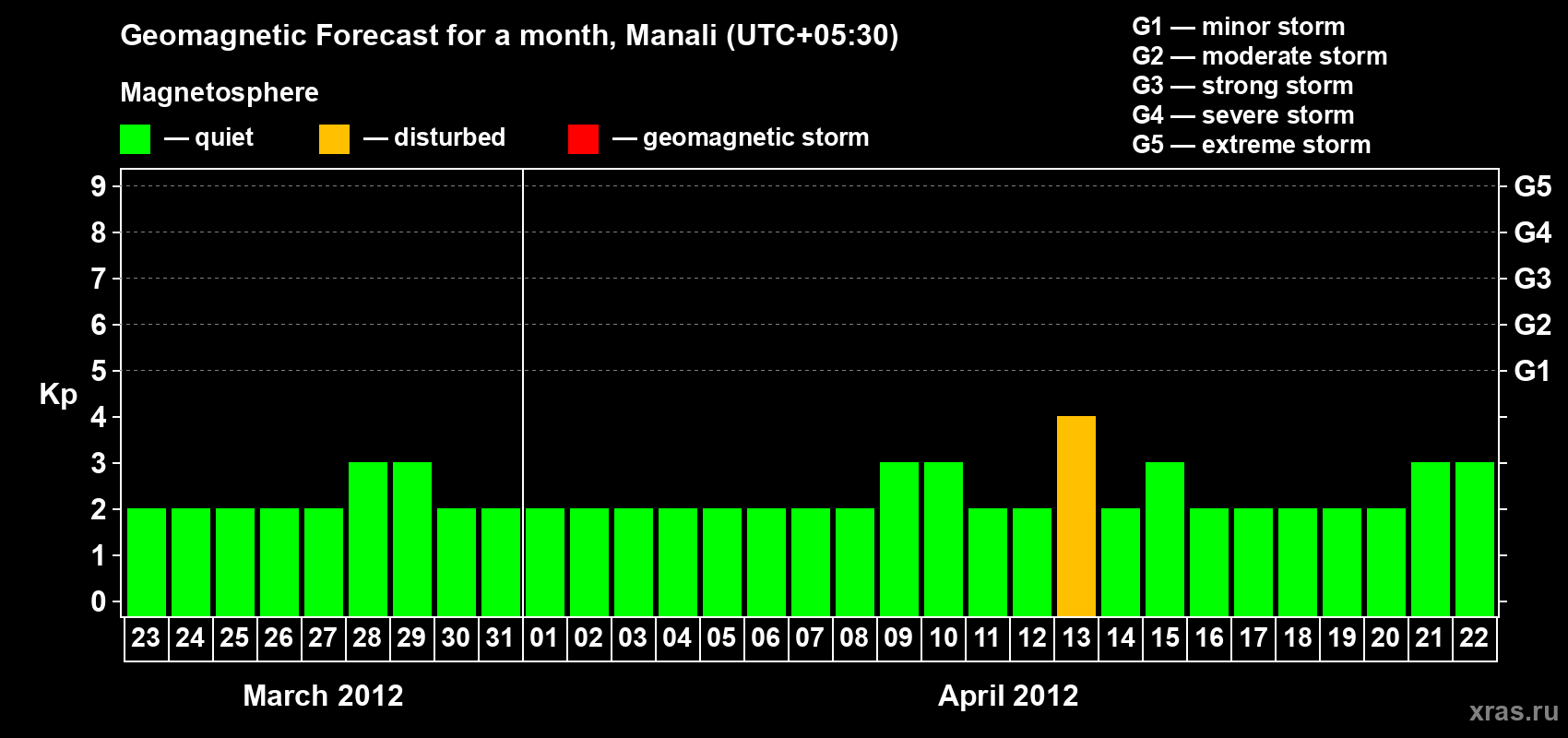 Geomagnetic Forecast for a month, Manali (UTC+05:30)

Magnetosphere

— quiet — disturbed — geomagnetic storm

G1 — minor storm
G2 — moderate storm
G3 — strong storm
G4 — severe storm
G5 — extreme storm

Kp

9
8
7
6
5
4
3
2
1
0

G5
G4
G3
G2
G1

23 24 25 26 27 28 29 30 31 01 02 03 04 05 06 07 08 09 10 11 12 13 14 15 16 17 18 19 20 21 22

March 2012

April 2012

xras.ru